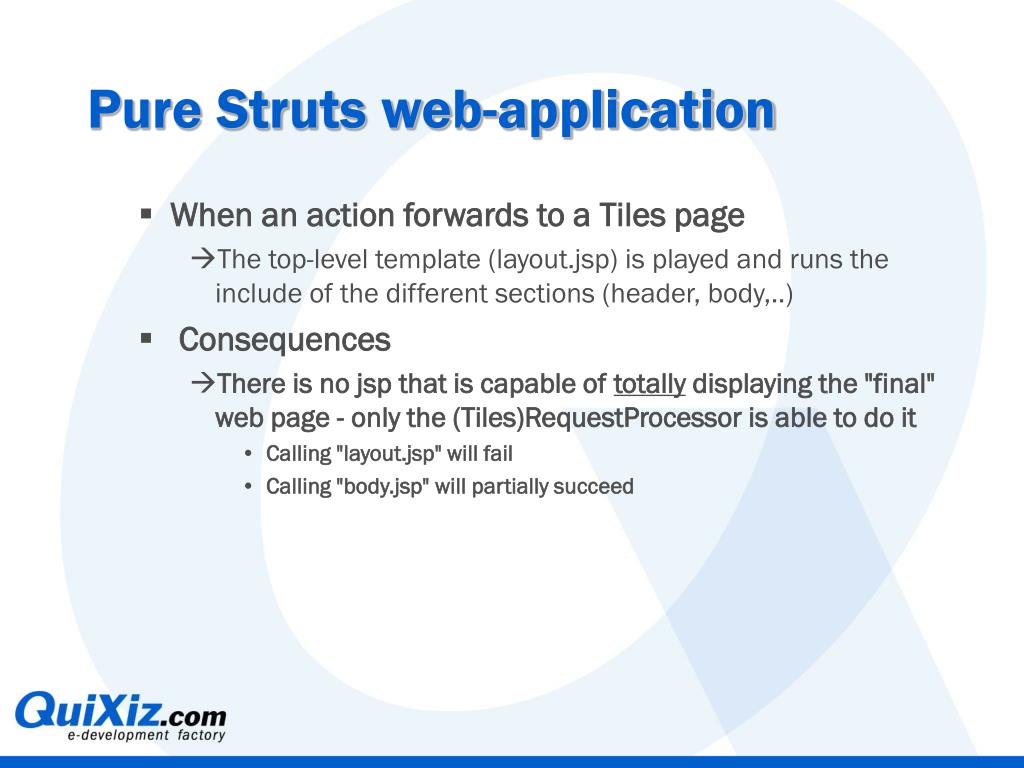 Pure Struts web-application

▪ When an action forwards to a Tiles page

→The top-level template (layout.jsp) is played and runs the include of the different sections (header, body,..)

▪ Consequences

→There is no jsp that is capable of totally displaying the "final" web page - only the (Tiles)RequestProcessor is able to do it

• Calling "layout.jsp" will fail
• Calling "body.jsp" will partially succeed

QuiXiz.com
e-development factory